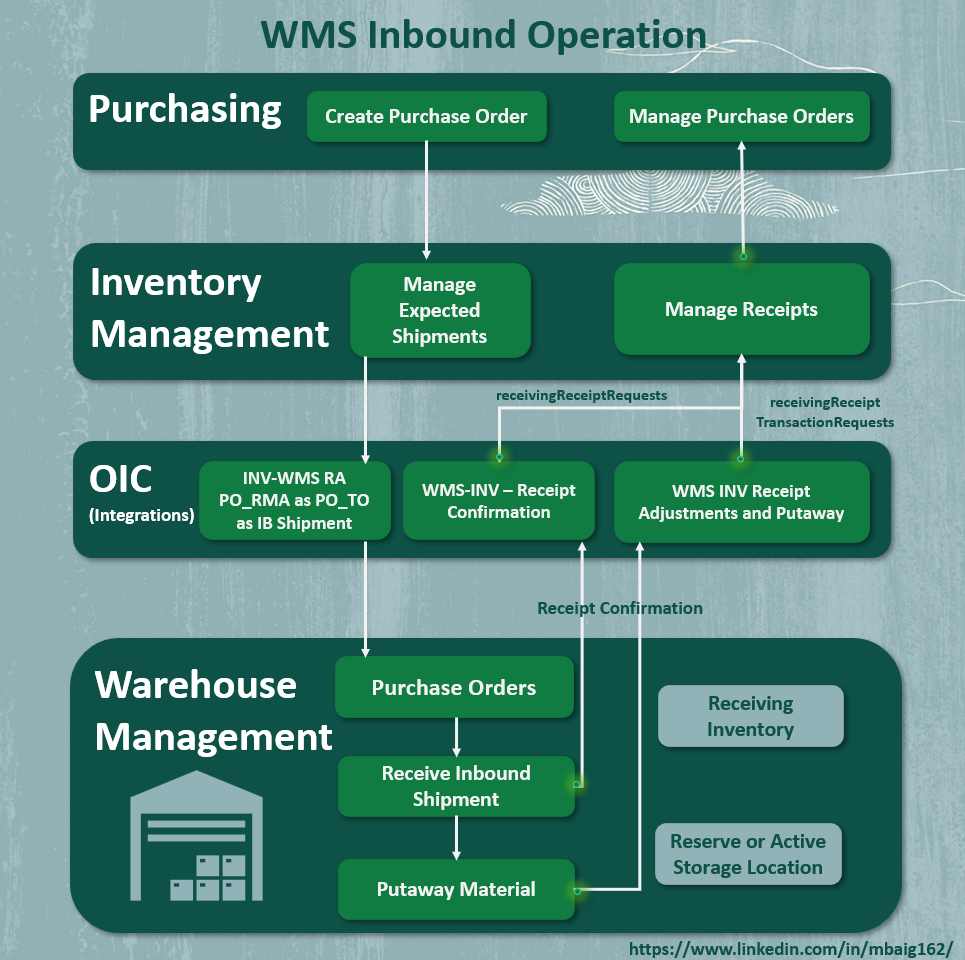 WMS Inbound Operation

Purchasing

Create Purchase Order

Manage Purchase Orders

Inventory Management

Manage Expected Shipments

Manage Receipts

receivingReceiptRequests

receivingReceipt TransactionRequests

OIC (Integrations)

INV-WMS RA PO_RMA as PO_TO as IB Shipment

WMS-INV – Receipt Confirmation

WMS INV Receipt Adjustments and Putaway

Receipt Confirmation

Warehouse Management

Purchase Orders

Receive Inbound Shipment

Putaway Material

Receiving Inventory

Reserve or Active Storage Location

https://www.linkedin.com/in/mbaig162/